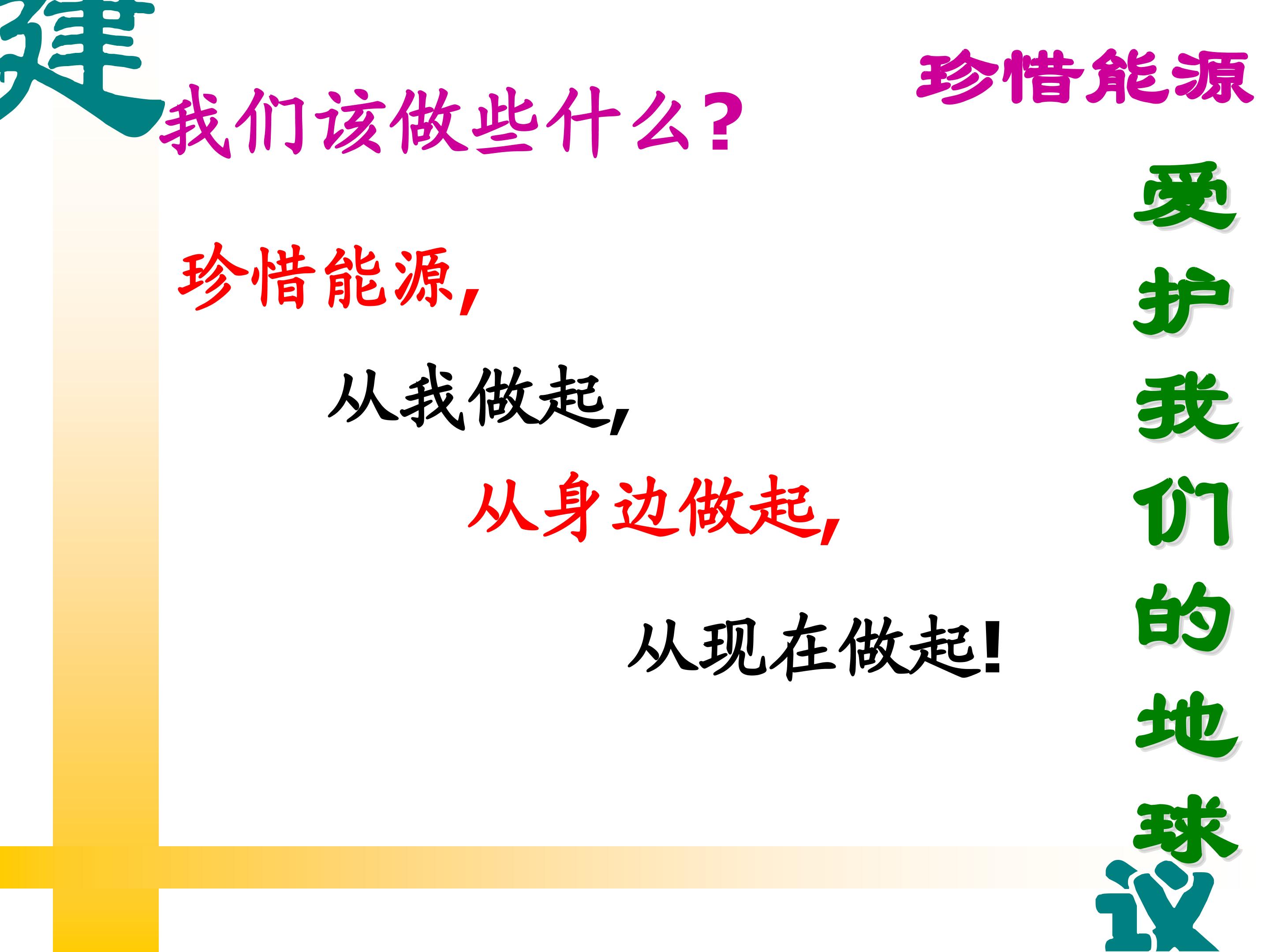 建

我们该做些什么？

珍惜能源

珍惜能源，

从我做起，

从身边做起，

从现在做起！

爱护我们的地球

议